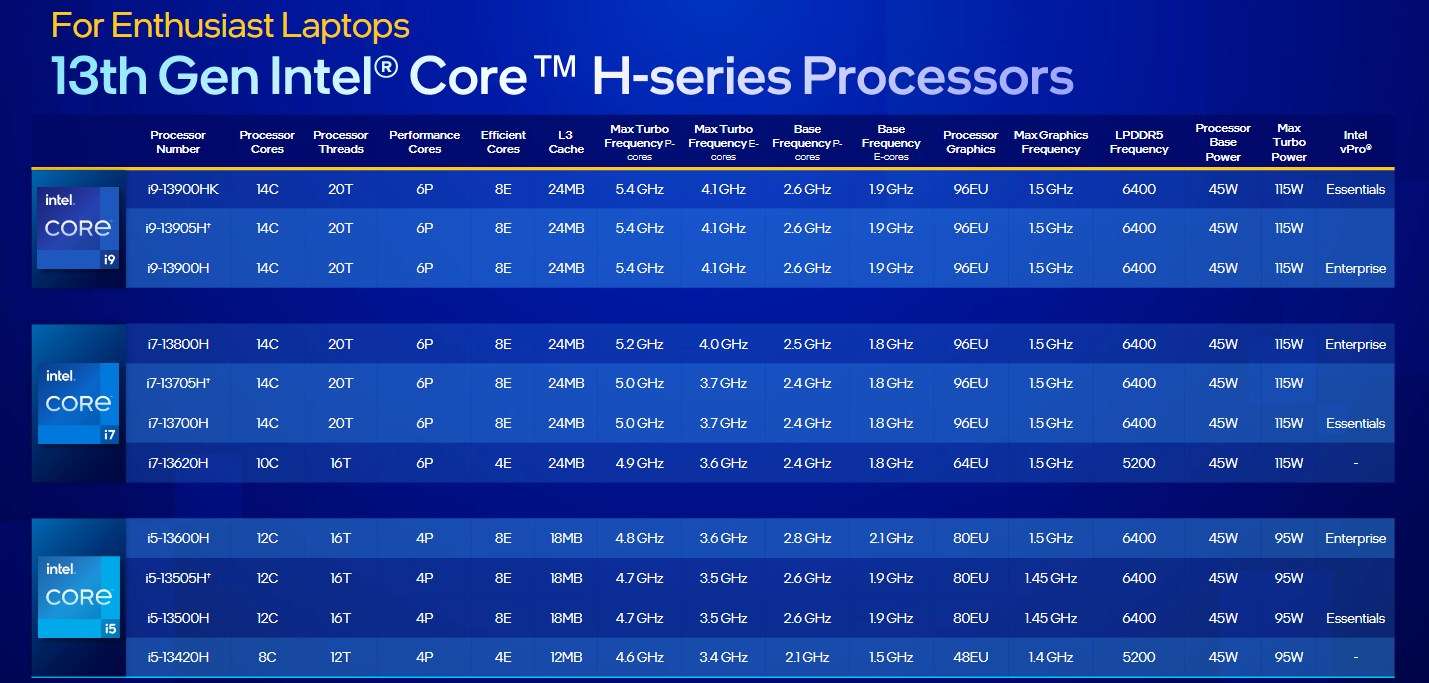 For Enthusiast Laptops
13th Gen Intel® Core™ H-series Processors

| | Processor Number | Processor Cores | Processor Threads | Performance Cores | Efficient Cores | L3 Cache | Max Turbo Frequency P-cores | Max Turbo Frequency E-cores | Base Frequency P-cores | Base Frequency E-cores | Processor Graphics | Max Graphics Frequency | LPDDR5 Frequency | Processor Base Power | Max Turbo Power | Intel vPro® |
|---|---|---|---|---|---|---|---|---|---|---|---|---|---|---|---|---|
| intel. CORE i9 | i9-13900HK | 14C | 20T | 6P | 8E | 24MB | 5.4 GHz | 4.1 GHz | 2.6 GHz | 1.9 GHz | 96EU | 1.5 GHz | 6400 | 45W | 115W | Essentials |
| | i9-13905H* | 14C | 20T | 6P | 8E | 24MB | 5.4 GHz | 4.1 GHz | 2.6 GHz | 1.9 GHz | 96EU | 1.5 GHz | 6400 | 45W | 115W | |
| | i9-13900H | 14C | 20T | 6P | 8E | 24MB | 5.4 GHz | 4.1 GHz | 2.6 GHz | 1.9 GHz | 96EU | 1.5 GHz | 6400 | 45W | 115W | Enterprise |
| intel. CORE i7 | i7-13800H | 14C | 20T | 6P | 8E | 24MB | 5.2 GHz | 4.0 GHz | 2.5 GHz | 1.8 GHz | 96EU | 1.5 GHz | 6400 | 45W | 115W | Enterprise |
| | i7-13705H* | 14C | 20T | 6P | 8E | 24MB | 5.0 GHz | 3.7 GHz | 2.4 GHz | 1.8 GHz | 96EU | 1.5 GHz | 6400 | 45W | 115W | |
| | i7-13700H | 14C | 20T | 6P | 8E | 24MB | 5.0 GHz | 3.7 GHz | 2.4 GHz | 1.8 GHz | 96EU | 1.5 GHz | 6400 | 45W | 115W | Essentials |
| | i7-13620H | 10C | 16T | 6P | 4E | 24MB | 4.9 GHz | 3.6 GHz | 2.4 GHz | 1.8 GHz | 64EU | 1.5 GHz | 5200 | 45W | 115W | - |
| intel. CORE i5 | i5-13600H | 12C | 16T | 4P | 8E | 18MB | 4.8 GHz | 3.6 GHz | 2.8 GHz | 2.1 GHz | 80EU | 1.5 GHz | 6400 | 45W | 95W | Enterprise |
| | i5-13505H* | 12C | 16T | 4P | 8E | 18MB | 4.7 GHz | 3.5 GHz | 2.6 GHz | 1.9 GHz | 80EU | 1.45 GHz | 6400 | 45W | 95W | |
| | i5-13500H | 12C | 16T | 4P | 8E | 18MB | 4.7 GHz | 3.5 GHz | 2.6 GHz | 1.9 GHz | 80EU | 1.45 GHz | 6400 | 45W | 95W | Essentials |
| | i5-13420H | 8C | 12T | 4P | 4E | 12MB | 4.6 GHz | 3.4 GHz | 2.1 GHz | 1.5 GHz | 48EU | 1.4 GHz | 5200 | 45W | 95W | - |